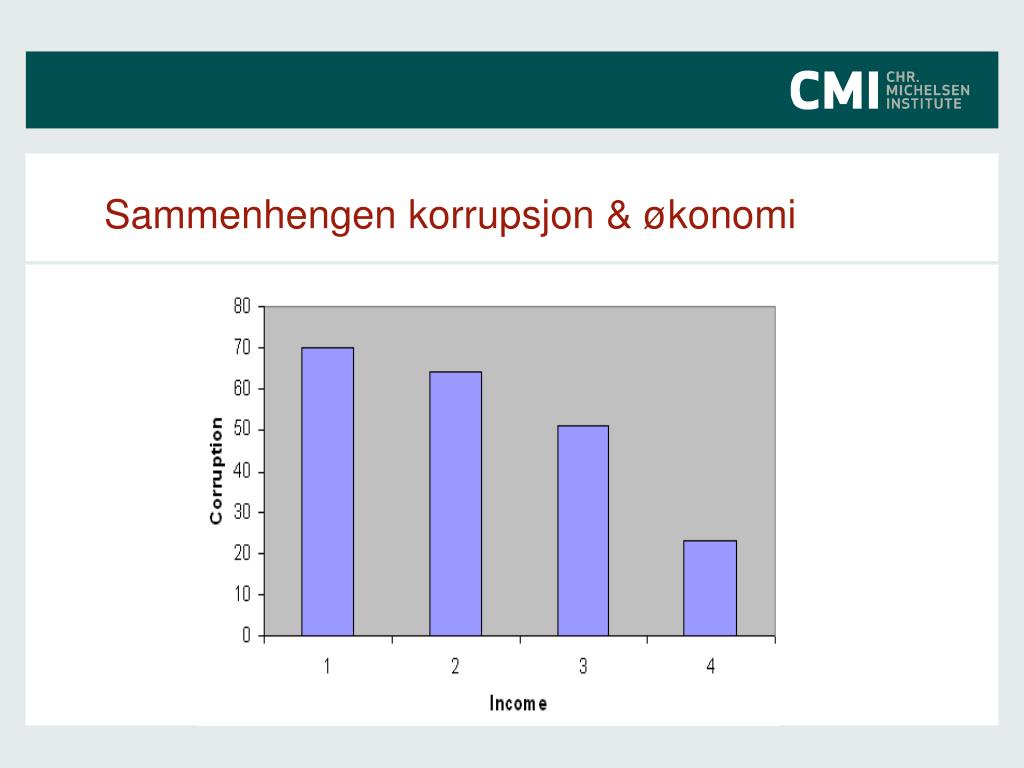 CMI CHR. MICHELSEN INSTITUTE

Sammenhengen korrupsjon & økonomi

80
70
60
50
40
30
20
10
0

Corruption

1
2
3
4

Income